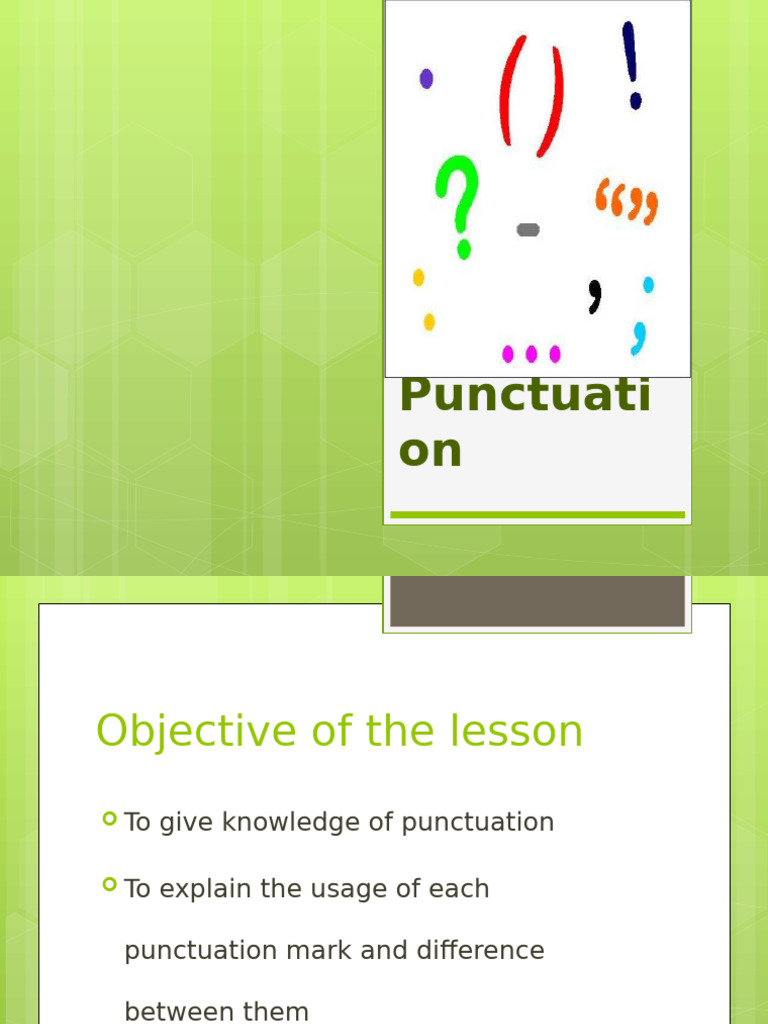 Punctuation

Objective of the lesson

To give knowledge of punctuation

To explain the usage of each punctuation mark and difference between them